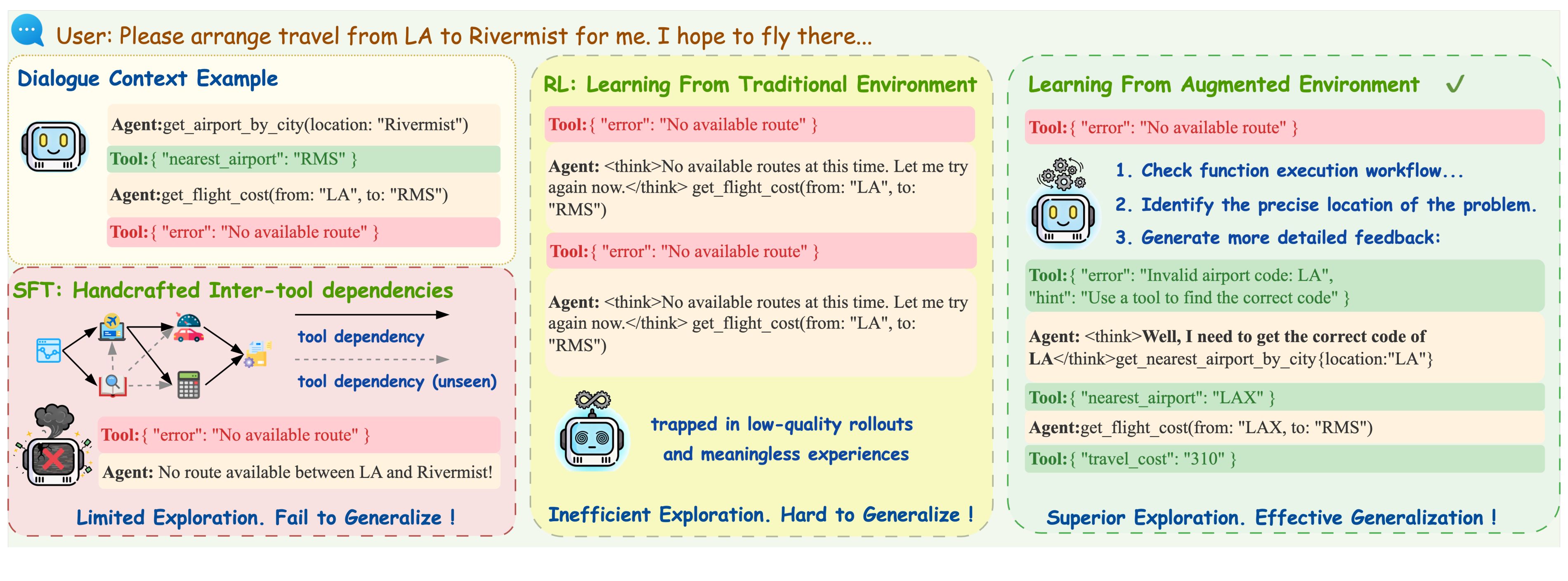 User: Please arrange travel from LA to Rivermist for me. I hope to fly there...

Dialogue Context Example

Agent:get_airport_by_city(location: "Rivermist")

Tool:{ "nearest_airport": "RMS" }

Agent:get_flight_cost(from: "LA", to: "RMS")

Tool:{ "error": "No available route" }

SFT: Handcrafted Inter-tool dependencies

tool dependency

tool dependency (unseen)

Tool:{ "error": "No available route" }

Agent: No route available between LA and Rivermist!

Limited Exploration. Fail to Generalize !

RL: Learning From Traditional Environment

Tool:{ "error": "No available route" }

Agent: <think>No available routes at this time. Let me try again now.</think> get_flight_cost(from: "LA", to: "RMS")

Tool:{ "error": "No available route" }

Agent: <think>No available routes at this time. Let me try again now.</think> get_flight_cost(from: "LA", to: "RMS")

trapped in low-quality rollouts and meaningless experiences

Inefficient Exploration. Hard to Generalize !

Learning From Augmented Environment ✓

Tool:{ "error": "No available route" }

1. Check function execution workflow...
2. Identify the precise location of the problem.
3. Generate more detailed feedback:

Tool:{ "error": "Invalid airport code: LA", "hint": "Use a tool to find the correct code" }

Agent: <think>Well, I need to get the correct code of LA</think>get_nearest_airport_by_city{location:"LA"}

Tool:{ "nearest_airport": "LAX" }

Agent:get_flight_cost(from: "LAX, to: "RMS")

Tool:{ "travel_cost": "310" }

Superior Exploration. Effective Generalization !